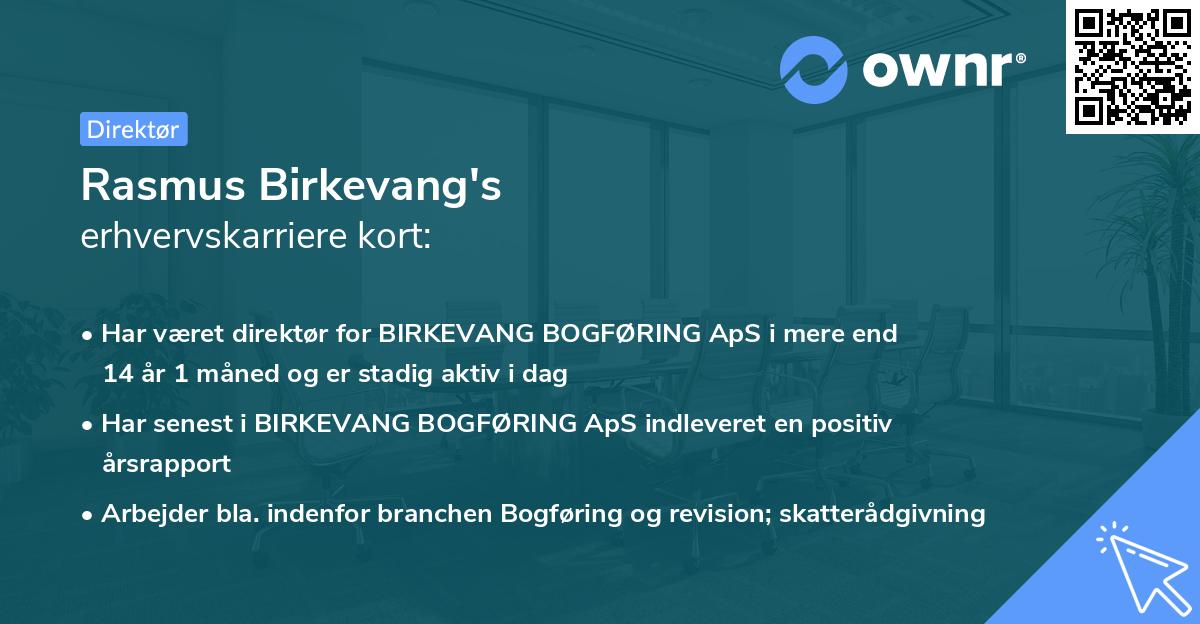 ownr®

Direktør

Rasmus Birkevang's
erhvervskarriere kort:

• Har været direktør for BIRKEVANG BOGFØRING ApS i mere end 14 år 1 måned og er stadig aktiv i dag
• Har senest i BIRKEVANG BOGFØRING ApS indleveret en positiv årsrapport
• Arbejder bla. indenfor branchen Bogføring og revision; skatterådgivning